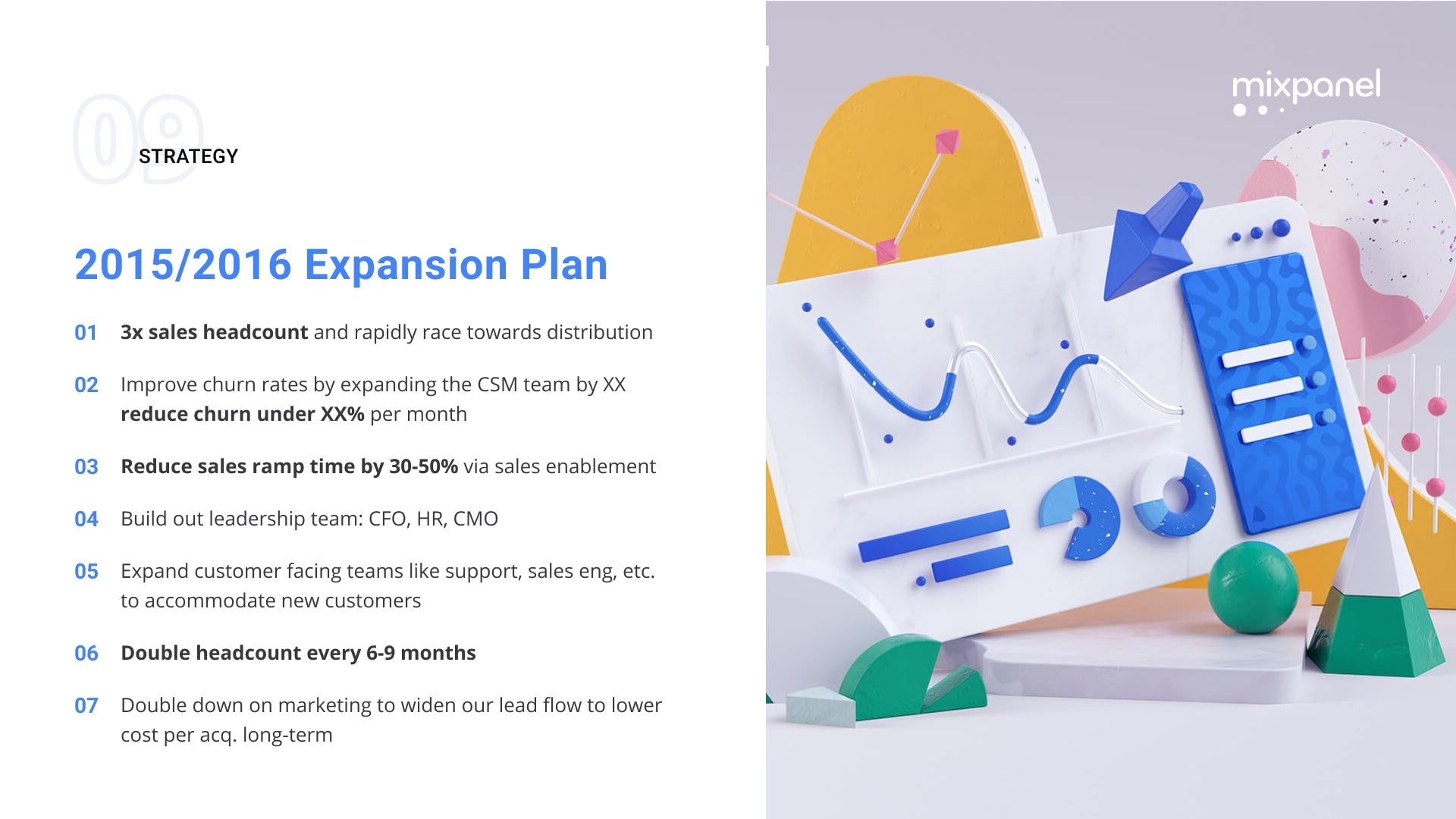 09
STRATEGY

2015/2016 Expansion Plan

01 3x sales headcount and rapidly race towards distribution

02 Improve churn rates by expanding the CSM team by XX reduce churn under XX% per month

03 Reduce sales ramp time by 30-50% via sales enablement

04 Build out leadership team: CFO, HR, CMO

05 Expand customer facing teams like support, sales eng, etc. to accommodate new customers

06 Double headcount every 6-9 months

07 Double down on marketing to widen our lead flow to lower cost per acq. long-term

mixpanel